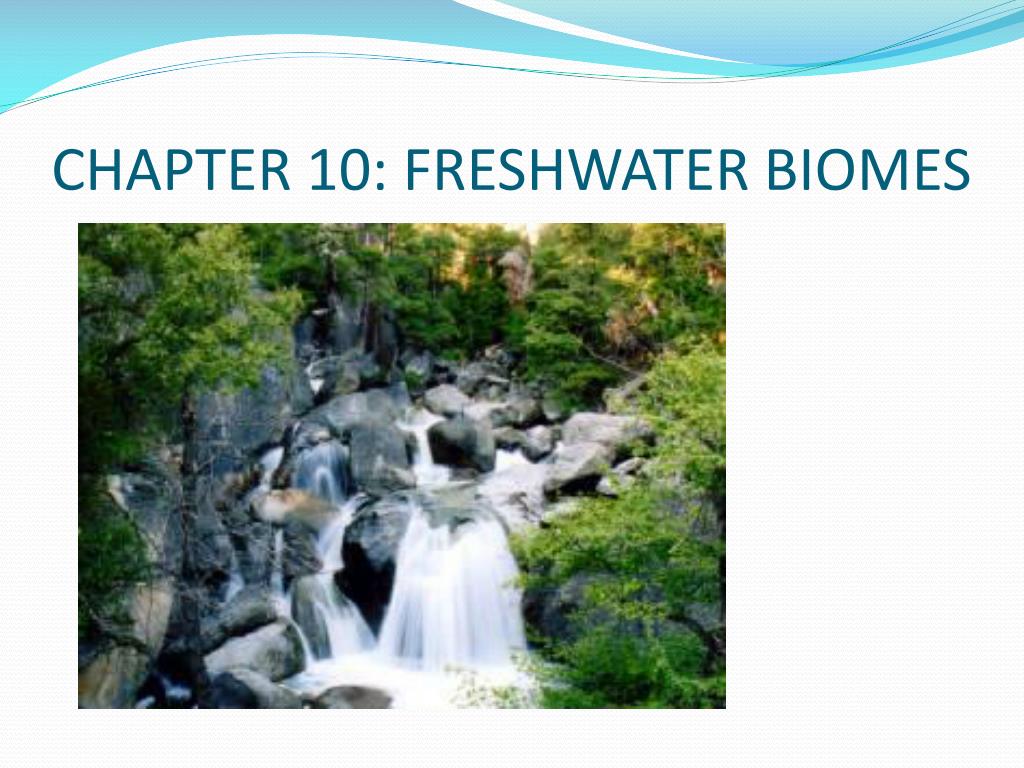 CHAPTER 10: FRESHWATER BIOMES